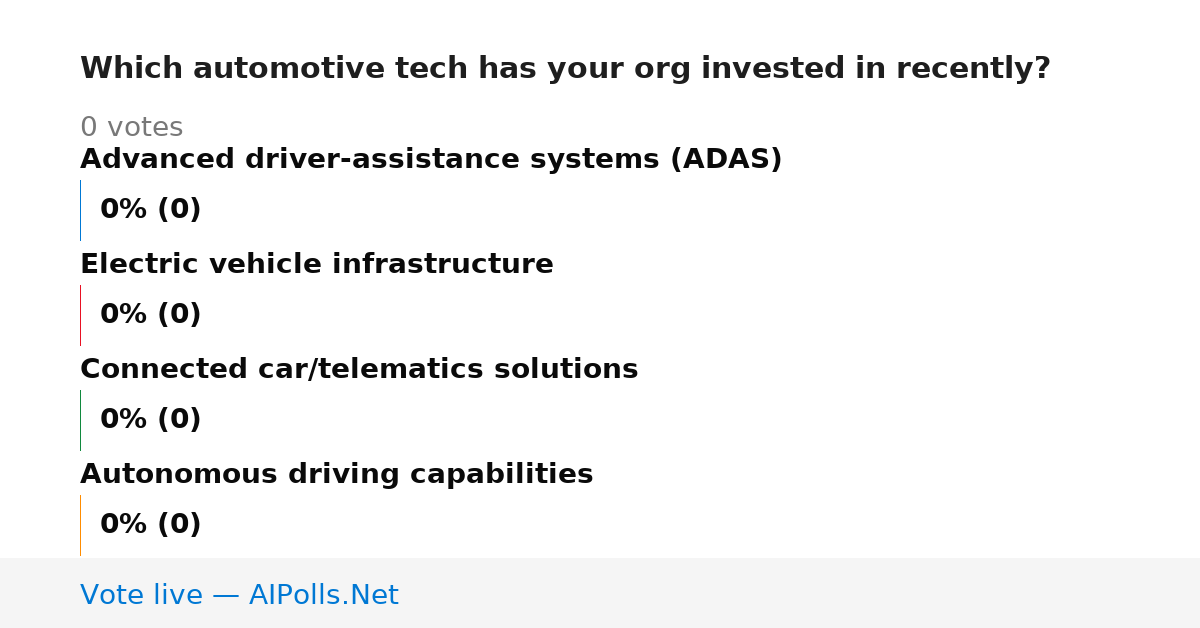 Which automotive tech has your org invested in recently?

0 votes

Advanced driver-assistance systems (ADAS)

0% (0)

Electric vehicle infrastructure

0% (0)

Connected car/telematics solutions

0% (0)

Autonomous driving capabilities

0% (0)

Vote live — AIPolls.Net